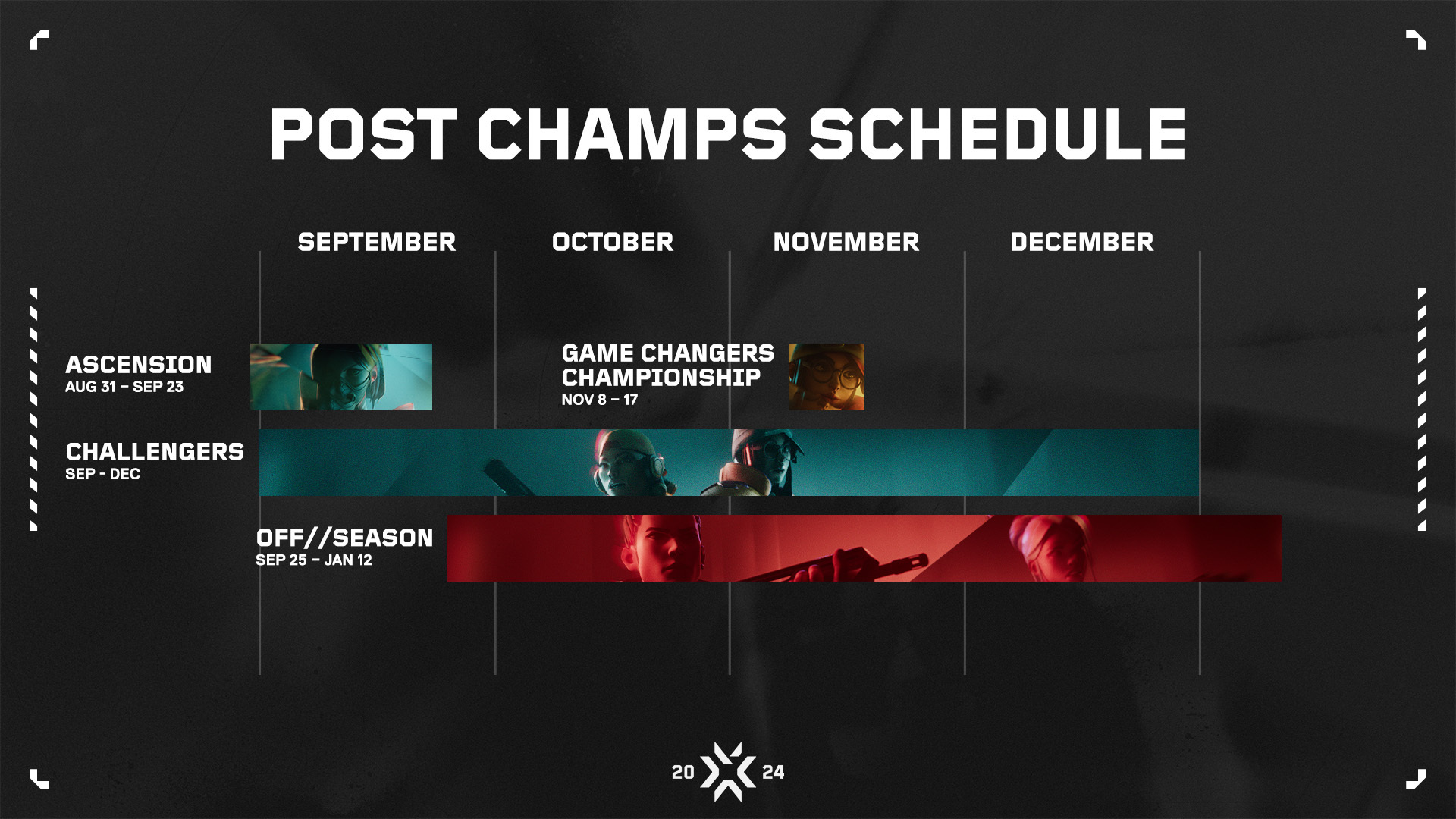 POST CHAMPS SCHEDULE

SEPTEMBER

OCTOBER

NOVEMBER

DECEMBER

ASCENSION
AUG 31 – SEP 23

GAME CHANGERS CHAMPIONSHIP
NOV 8 – 17

CHALLENGERS
SEP - DEC

OFF//SEASON
SEP 25 – JAN 12

20 24